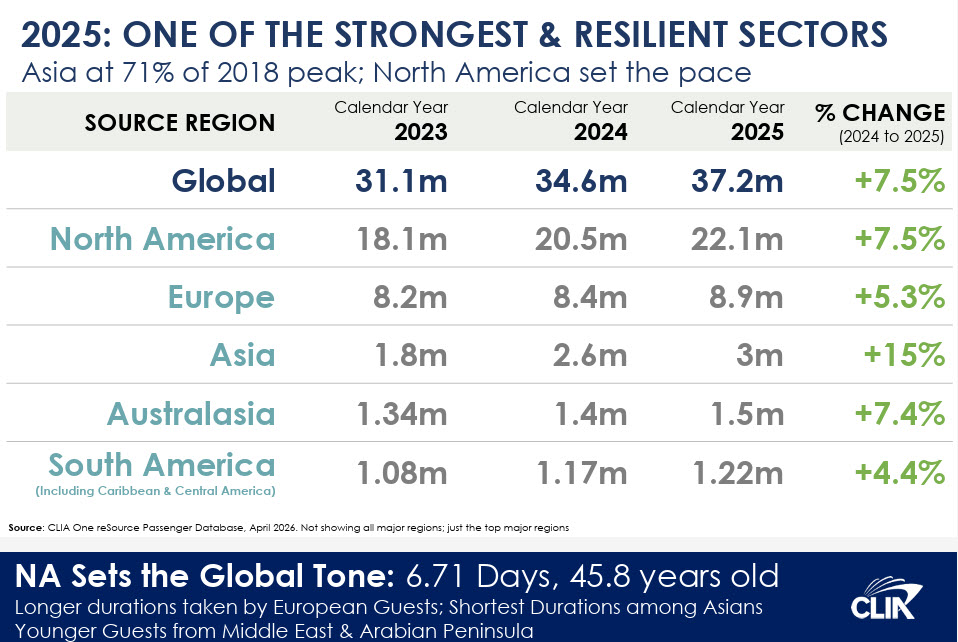 2025: ONE OF THE STRONGEST & RESILIENT SECTORS
Asia at 71% of 2018 peak; North America set the pace

| SOURCE REGION | Calendar Year 2023 | Calendar Year 2024 | Calendar Year 2025 | % CHANGE (2024 to 2025) |
|---|---|---|---|---|
| Global | 31.1m | 34.6m | 37.2m | +7.5% |
| North America | 18.1m | 20.5m | 22.1m | +7.5% |
| Europe | 8.2m | 8.4m | 8.9m | +5.3% |
| Asia | 1.8m | 2.6m | 3m | +15% |
| Australasia | 1.34m | 1.4m | 1.5m | +7.4% |
| South America (Including Caribbean & Central America) | 1.08m | 1.17m | 1.22m | +4.4% |

Source: CLIA One reSource Passenger Database, April 2026. Not showing all major regions; just the top major regions

NA Sets the Global Tone: 6.71 Days, 45.8 years old
Longer durations taken by European Guests; Shortest Durations among Asians
Younger Guests from Middle East & Arabian Peninsula

CLIA